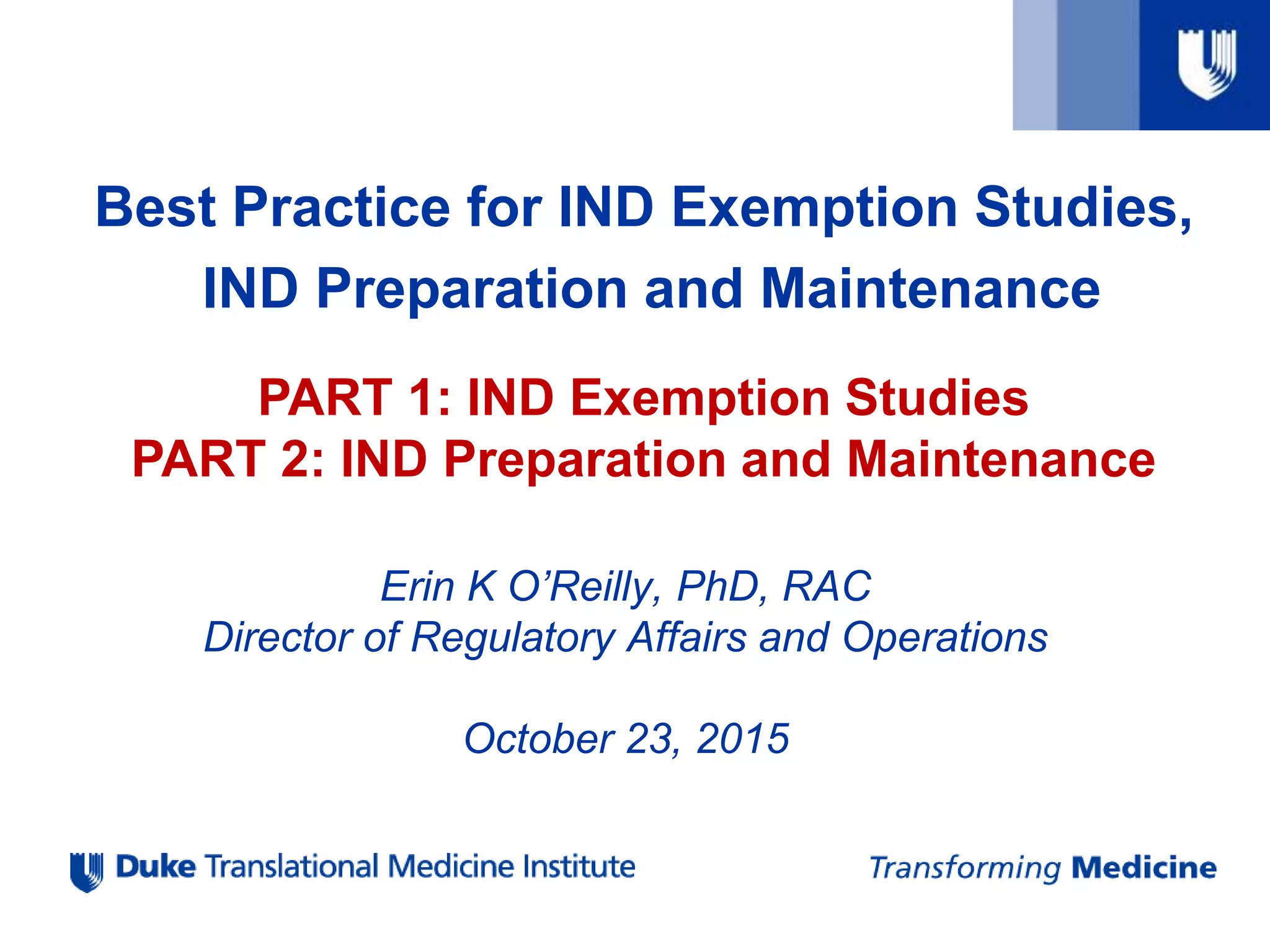 Best Practice for IND Exemption Studies, IND Preparation and Maintenance

PART 1: IND Exemption Studies
PART 2: IND Preparation and Maintenance

Erin K O'Reilly, PhD, RAC
Director of Regulatory Affairs and Operations

October 23, 2015

Duke Translational Medicine Institute

Transforming Medicine